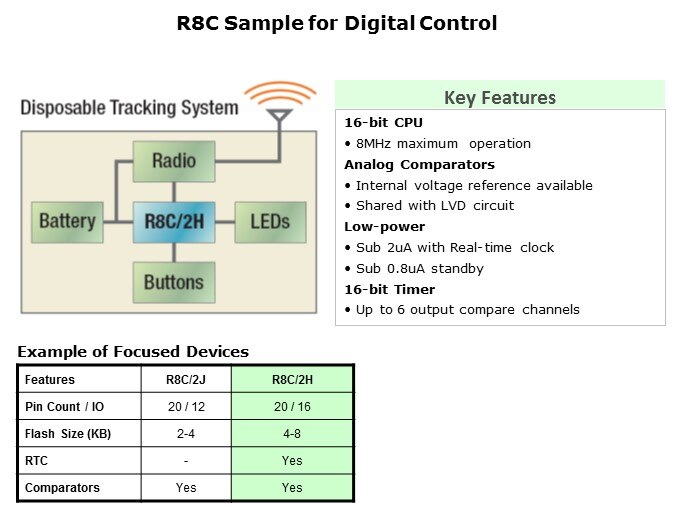 R8C Sample for Digital Control

Disposable Tracking System

Radio

Battery

R8C/2H

LEDs

Buttons

Key Features

16-bit CPU
• 8MHz maximum operation
Analog Comparators
• Internal voltage reference available
• Shared with LVD circuit
Low-power
• Sub 2uA with Real-time clock
• Sub 0.8uA standby
16-bit Timer
• Up to 6 output compare channels

Example of Focused Devices

| Features | R8C/2J | R8C/2H |
|---|---|---|
| Pin Count / IO | 20 / 12 | 20 / 16 |
| Flash Size (KB) | 2-4 | 4-8 |
| RTC | - | Yes |
| Comparators | Yes | Yes |